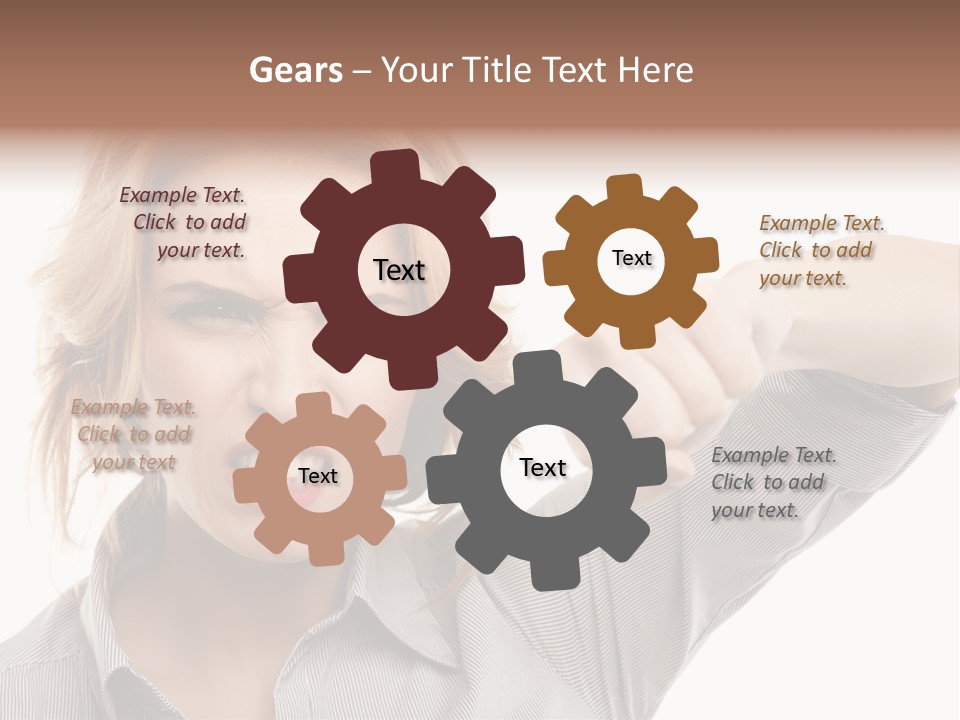 Gears – Your Title Text Here

Example Text. Click to add your text.

Text

Text

Example Text. Click to add your text.

Example Text. Click to add your text

Text

Text

Example Text. Click to add your text.